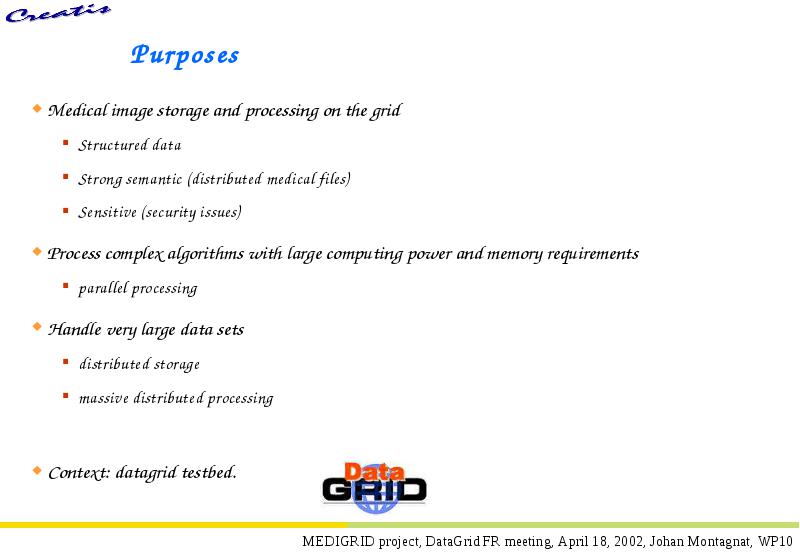 Creatis

Purposes

Medical image storage and processing on the grid

Structured data

Strong semantic (distributed medical files)

Sensitive (security issues)

Process complex algorithms with large computing power and memory requirements

parallel processing

Handle very large data sets

distributed storage

massive distributed processing

Context: datagrid testbed.

Data GRID

MEDIGRID project, DataGrid FR meeting, April 18, 2002, Johan Montagnat, WP10